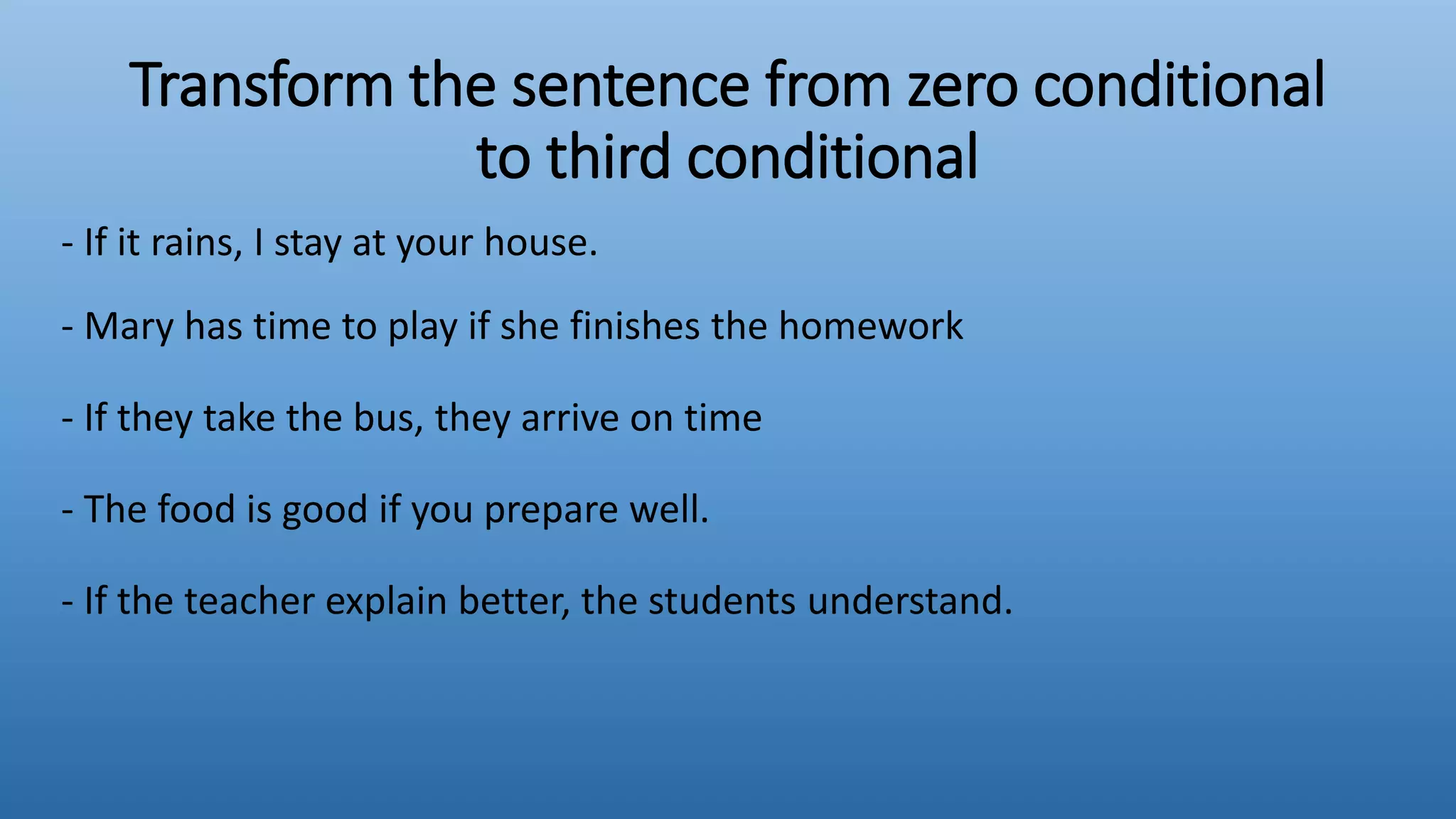 Transform the sentence from zero conditional to third conditional

- If it rains, I stay at your house.

- Mary has time to play if she finishes the homework

- If they take the bus, they arrive on time

- The food is good if you prepare well.

- If the teacher explain better, the students understand.